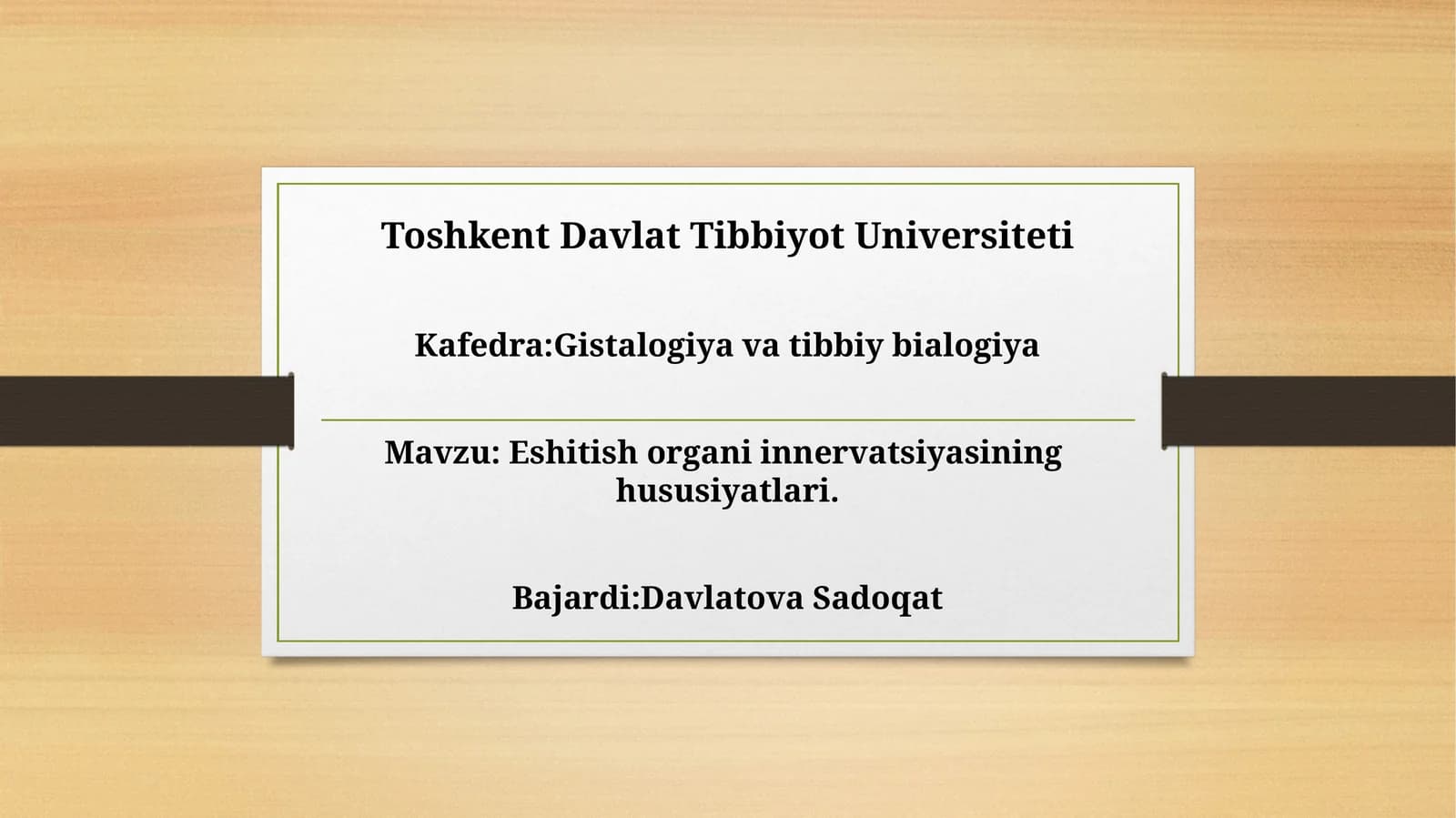 Toshkent Davlat Tibbiyot Universiteti

Kafedra:Gistalogiya va tibbiy bialogiya

Mavzu: Eshitish organi innervatsiyasining hususiyatlari.

Bajardi:Davlatova Sadoqat